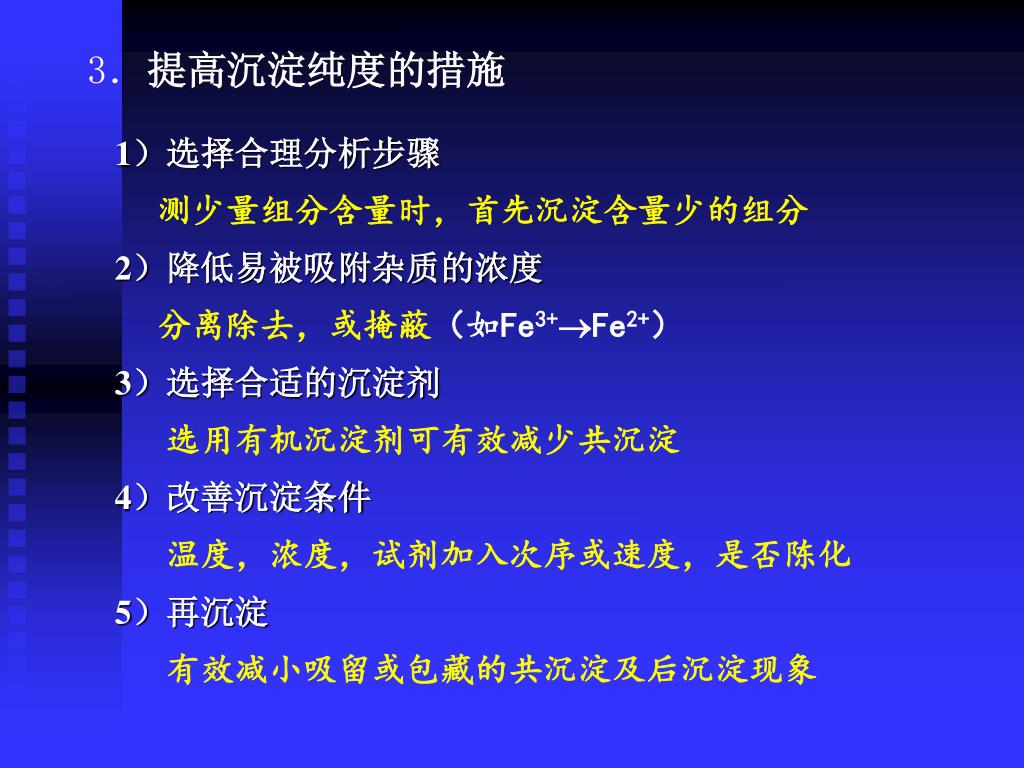 3. 提高沉淀纯度的措施

1）选择合理分析步骤

测少量组分含量时，首先沉淀含量少的组分

2）降低易被吸附杂质的浓度

分离除去，或掩蔽（如$Fe^{3+} \rightarrow Fe^{2+}$）

3）选择合适的沉淀剂

选用有机沉淀剂可有效减少共沉淀

4）改善沉淀条件

温度，浓度，试剂加入次序或速度，是否陈化

5）再沉淀

有效减小吸留或包藏的共沉淀及后沉淀现象